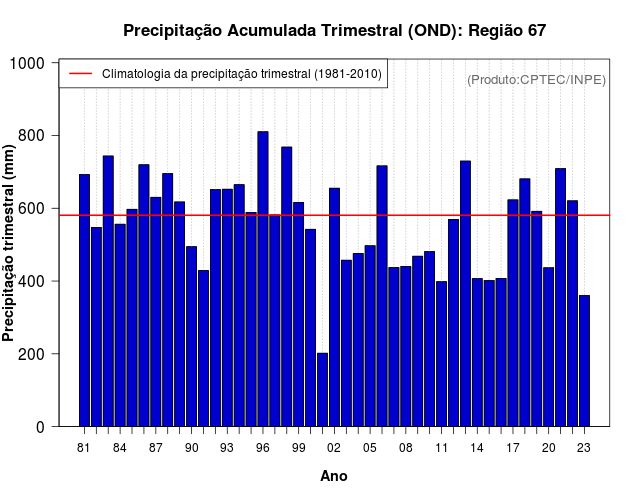 Precipitação Acumulada Trimestral (OND): Região 67

Climatologia da precipitação trimestral (1981-2010)

(Produto:CPTEC/INPE)

Precipitação trimestral (mm)

1000
800
600
400
200
0

81 84 87 90 93 96 99 02 05 08 11 14 17 20 23

Ano